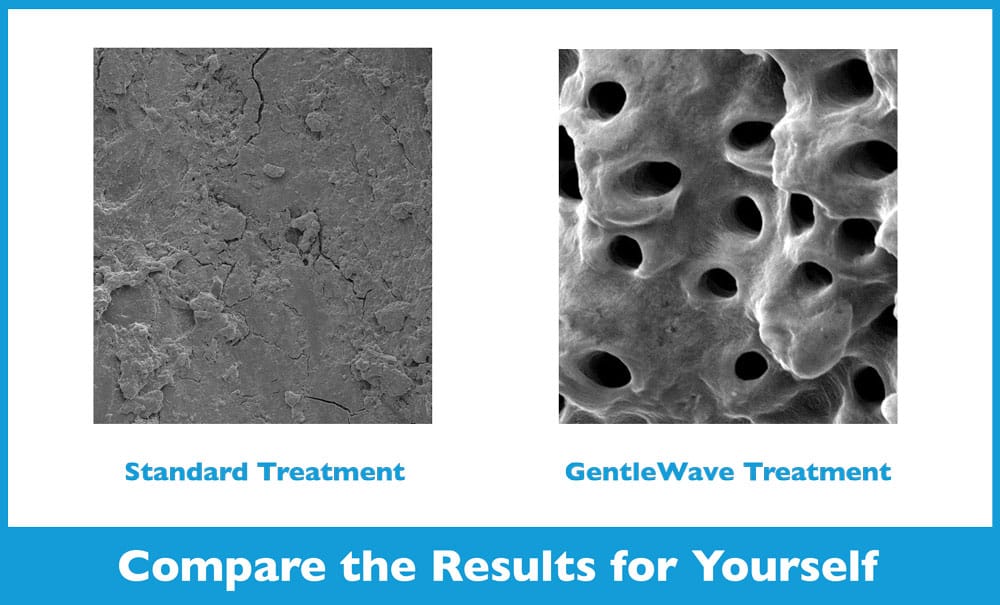 Standard Treatment

GentleWave Treatment

Compare the Results for Yourself